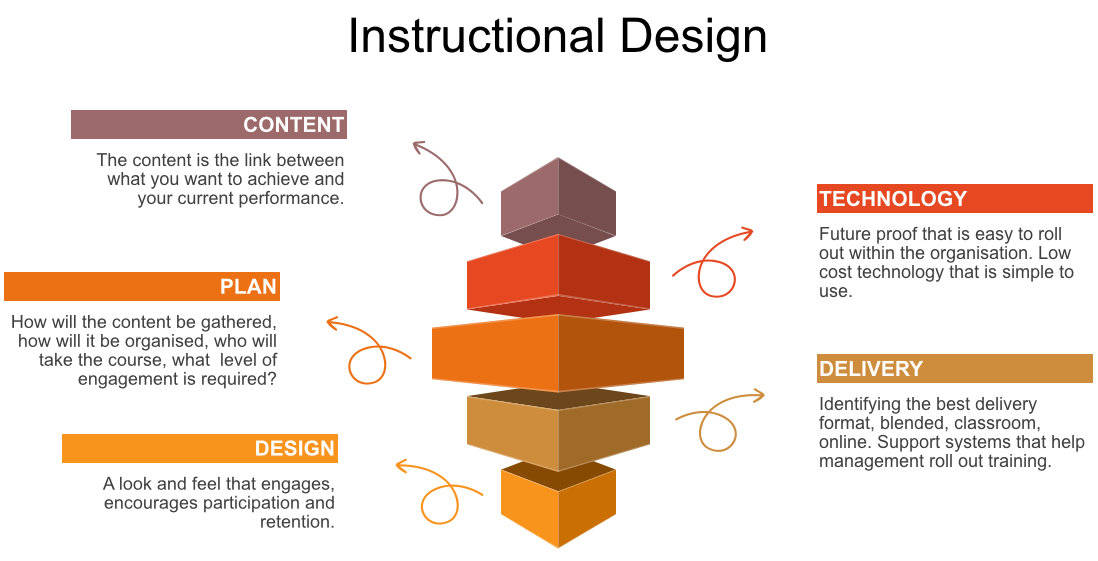 Instructional Design

CONTENT

The content is the link between what you want to achieve and your current performance.

PLAN

How will the content be gathered, how will it be organised, who will take the course, what level of engagement is required?

DESIGN

A look and feel that engages, encourages participation and retention.

TECHNOLOGY

Future proof that is easy to roll out within the organisation. Low cost technology that is simple to use.

DELIVERY

Identifying the best delivery format, blended, classroom, online. Support systems that help management roll out training.